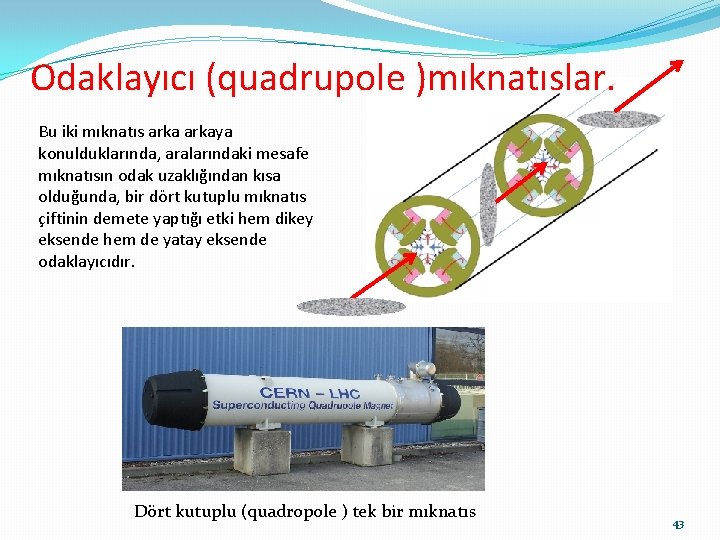 Odaklayıcı (quadrupole )mıknatıslar.

Bu iki mıknatıs arka arkaya konulduklarında, aralarındaki mesafe mıknatısın odak uzaklığından kısa olduğunda, bir dört kutuplu mıknatıs çiftinin demete yaptığı etki hem dikey eksende hem de yatay eksende odaklayıcıdır.

CERN – LHC
Superconducting Quadrupole Magnet

Dört kutuplu (quadropole ) tek bir mıknatıs

43